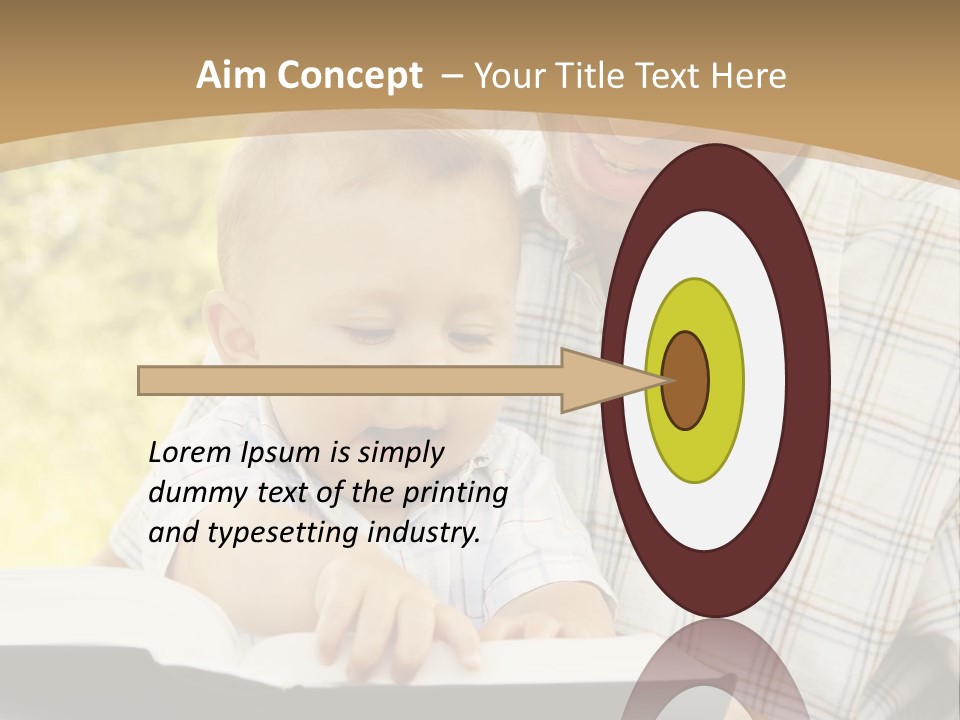 Aim Concept – Your Title Text Here

Lorem Ipsum is simply dummy text of the printing and typesetting industry.